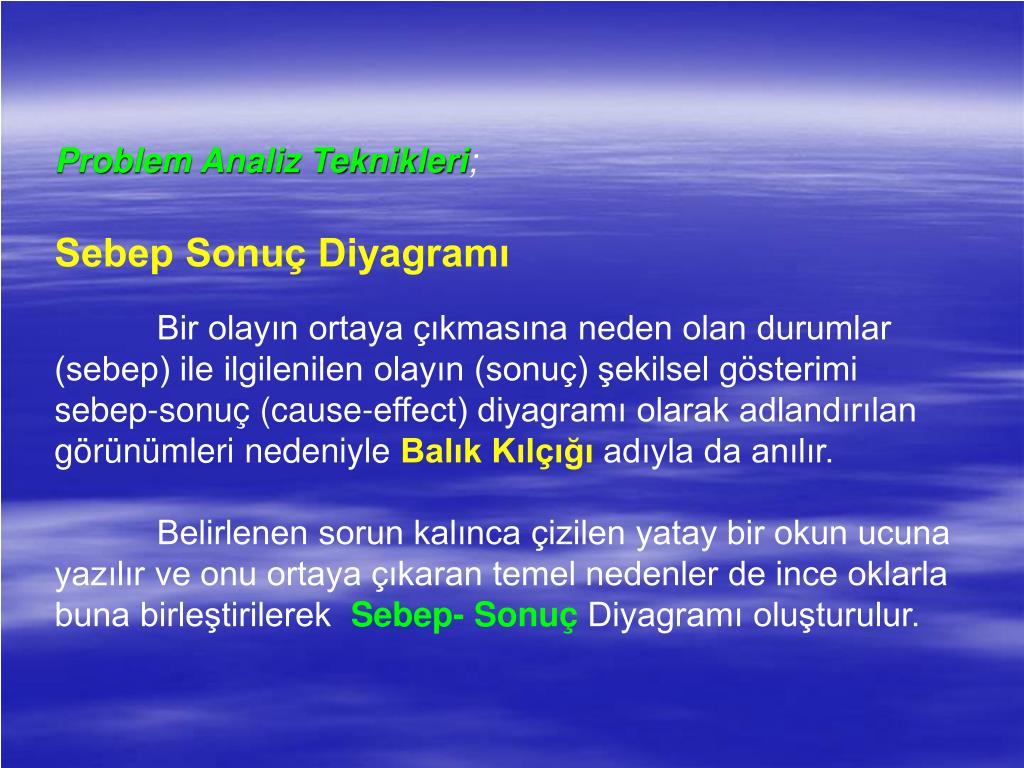 Problem Analiz Teknikleri;

Sebep Sonuç Diyagramı

Bir olayın ortaya çıkmasına neden olan durumlar (sebep) ile ilgilenilen olayın (sonuç) şekilsel gösterimi sebep-sonuç (cause-effect) diyagramı olarak adlandırılan görünümleri nedeniyle Balık Kılçığı adıyla da anılır.

Belirlenen sorun kalınca çizilen yatay bir okun ucuna yazılır ve onu ortaya çıkaran temel nedenler de ince oklarla buna birleştirilerek Sebep- Sonuç Diyagramı oluşturulur.